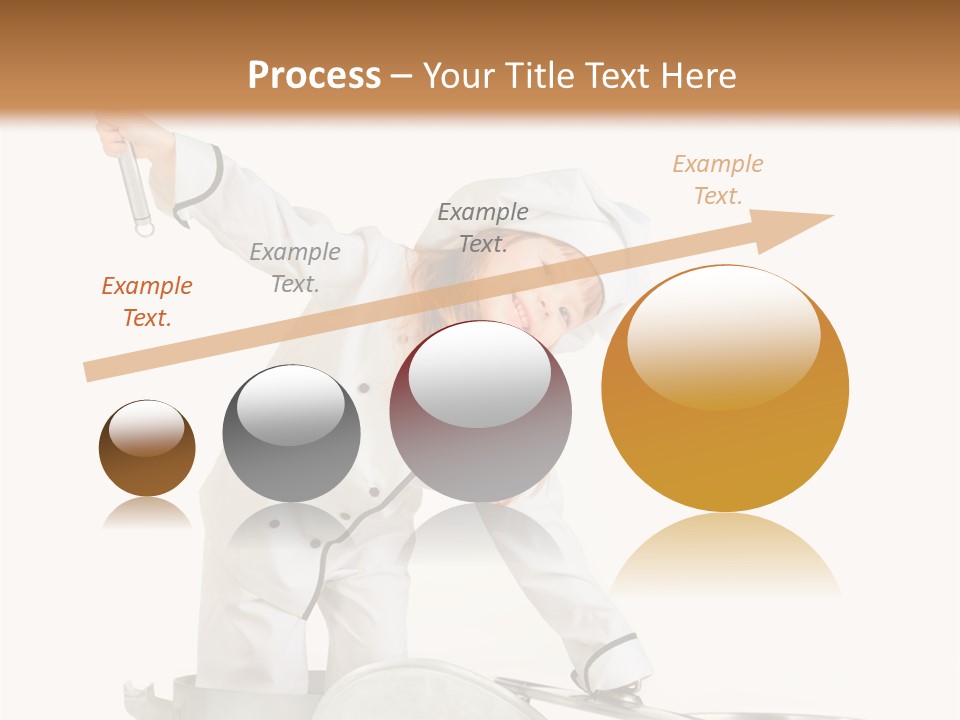 Process – Your Title Text Here

Example Text.

Example Text.

Example Text.

Example Text.